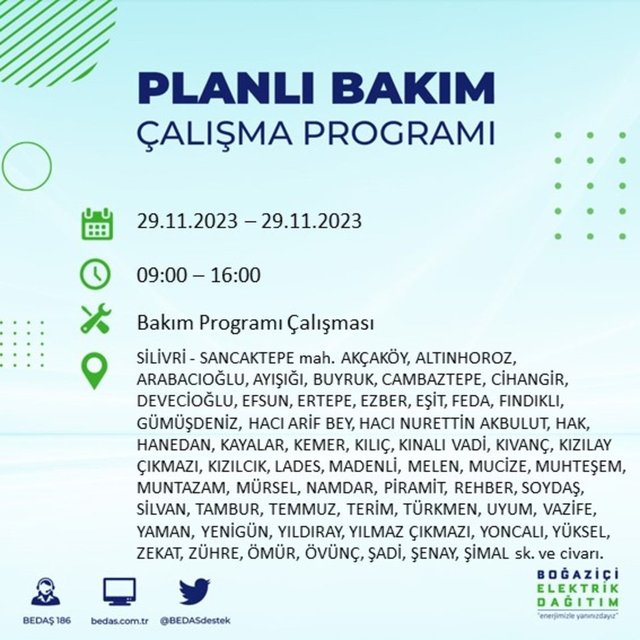 PLANLI BAKIM
ÇALIŞMA PROGRAMI

29.11.2023 – 29.11.2023

09:00 – 16:00

Bakım Programı Çalışması

SİLİVRİ - SANCAKTEPE mah. AKÇAKÖY, ALTINHOROZ, ARABACIOĞLU, AYIŞIĞI, BUYRUK, CAMBAZTEPE, CİHANGİR, DEVECİOĞLU, EFSUN, ERTEPE, EZBER, EŞİT, FEDA, FINDIKLI, GÜMÜŞDENİZ, HACI ARİF BEY, HACI NURETTİN AKBULUT, HAK, HANEDAN, KAYALAR, KEMER, KILIÇ, KINALI VADİ, KIVANÇ, KIZILAY ÇIKMAZI, KIZILCIK, LADES, MADENLİ, MELEN, MUCİZE, MUHTEŞEM, MUNTAZAM, MÜRSEL, NAMDAR, PİRAMİT, REHBER, SOYDAŞ, SİLVAN, TAMBUR, TEMMUZ, TERİM, TÜRKMEN, UYUM, VAZİFE, YAMAN, YENİGÜN, YILDIRAY, YILMAZ ÇIKMAZI, YONCALI, YÜKSEL, ZEKAT, ZÜHRE, ÖMÜR, ÖVÜNÇ, ŞADİ, ŞENAY, ŞİMAL sk. ve civarı.

BEDAŞ 186
bedas.com.tr
@BEDASdestek

BOĞAZİÇİ
ELEKTRİK
DAĞITIM
"enerjimizle yanınızdayız"